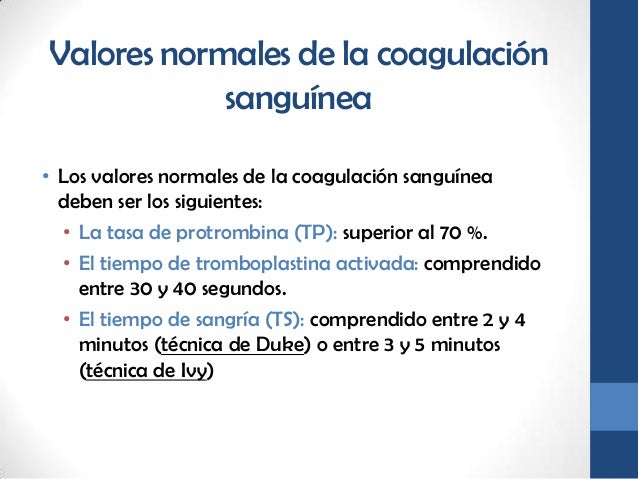 Valores normales de la coagulación sanguínea

• Los valores normales de la coagulación sanguínea deben ser los siguientes:
  • La tasa de protrombina (TP): superior al 70 %.
  • El tiempo de tromboplastina activada: comprendido entre 30 y 40 segundos.
  • El tiempo de sangría (TS): comprendido entre 2 y 4 minutos (técnica de Duke) o entre 3 y 5 minutos (técnica de Ivy)